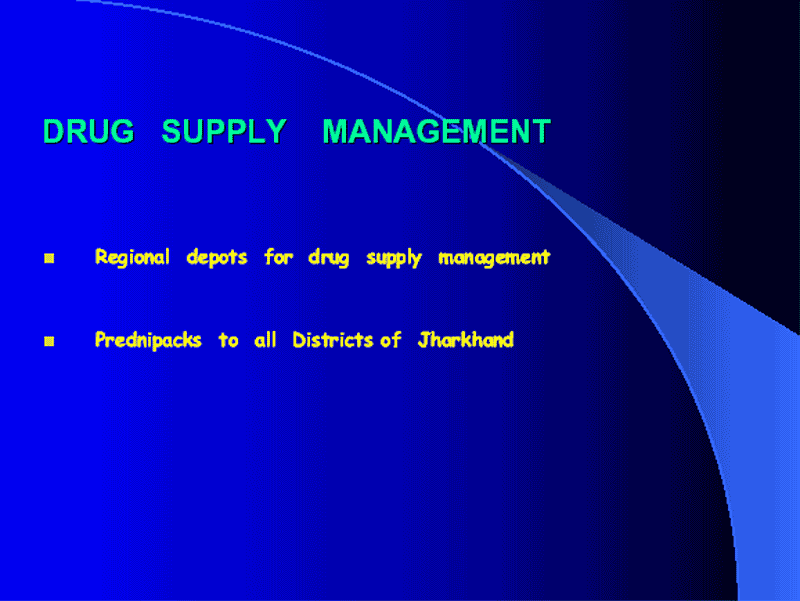 DRUG SUPPLY MANAGEMENT

- Regional depots for drug supply management

- Prednipacks to all Districts of Jharkhand